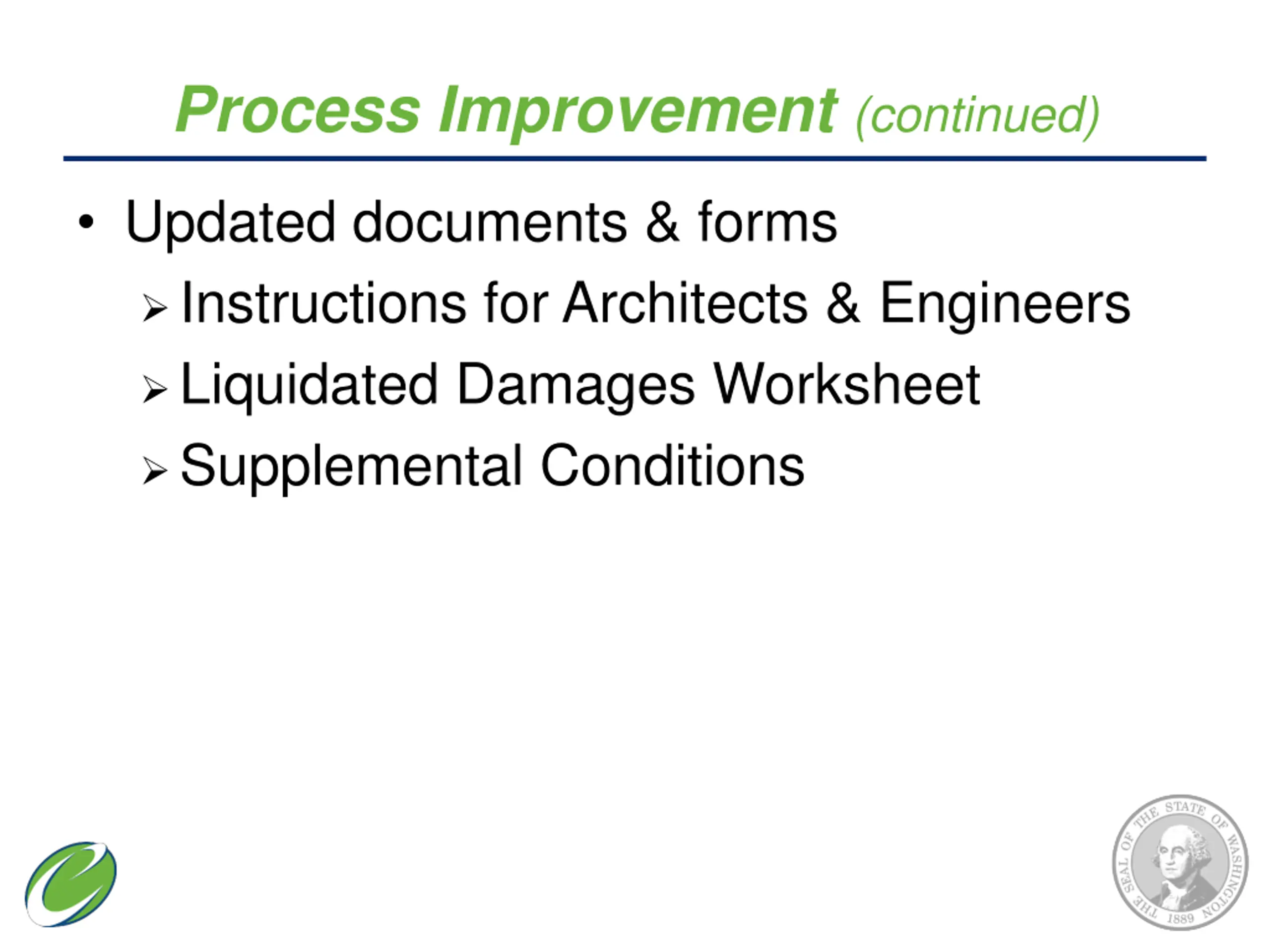 Process Improvement (continued)

• Updated documents & forms
➢ Instructions for Architects & Engineers
➢ Liquidated Damages Worksheet
➢ Supplemental Conditions

THE SEAL OF THE STATE OF WASHINGTON 1889